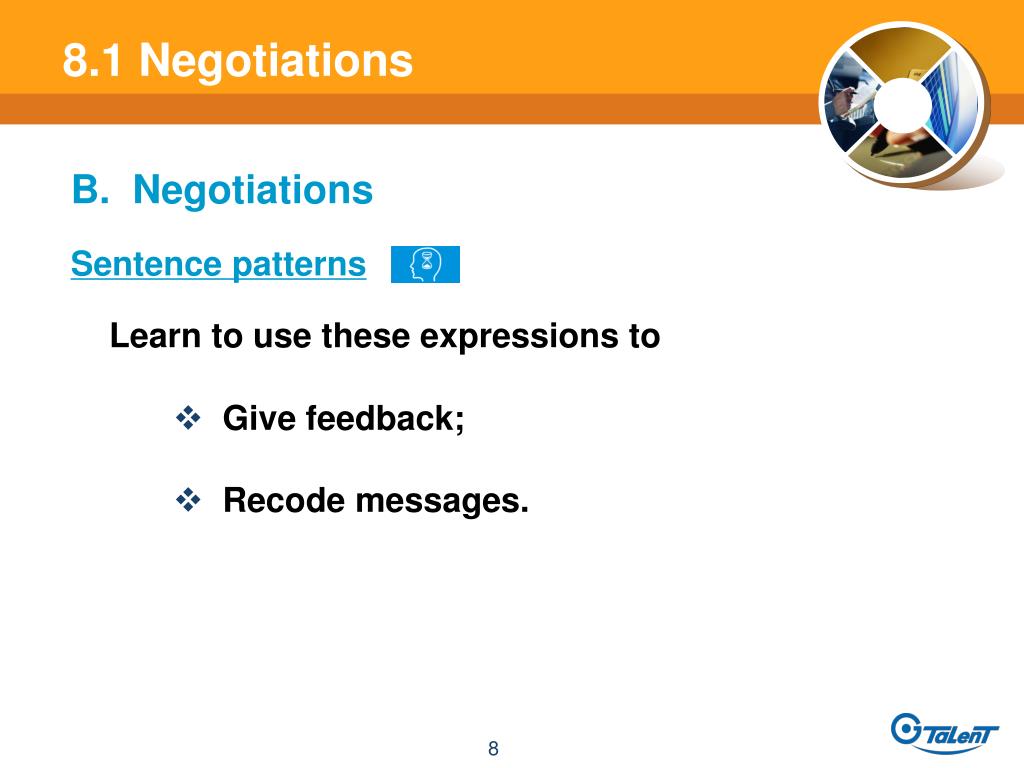 8.1 Negotiations

B. Negotiations

Sentence patterns

Learn to use these expressions to

❖ Give feedback;

❖ Recode messages.

8

TaLenT